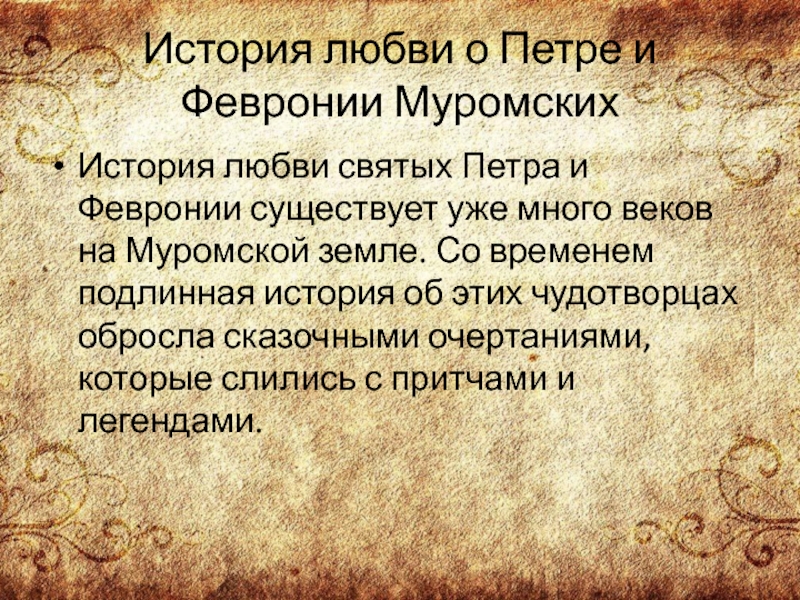 История любви о Петре и Февронии Муромских

• История любви святых Петра и Февронии существует уже много веков на Муромской земле. Со временем подлинная история об этих чудотворцах обросла сказочными очертаниями, которые слились с притчами и легендами.